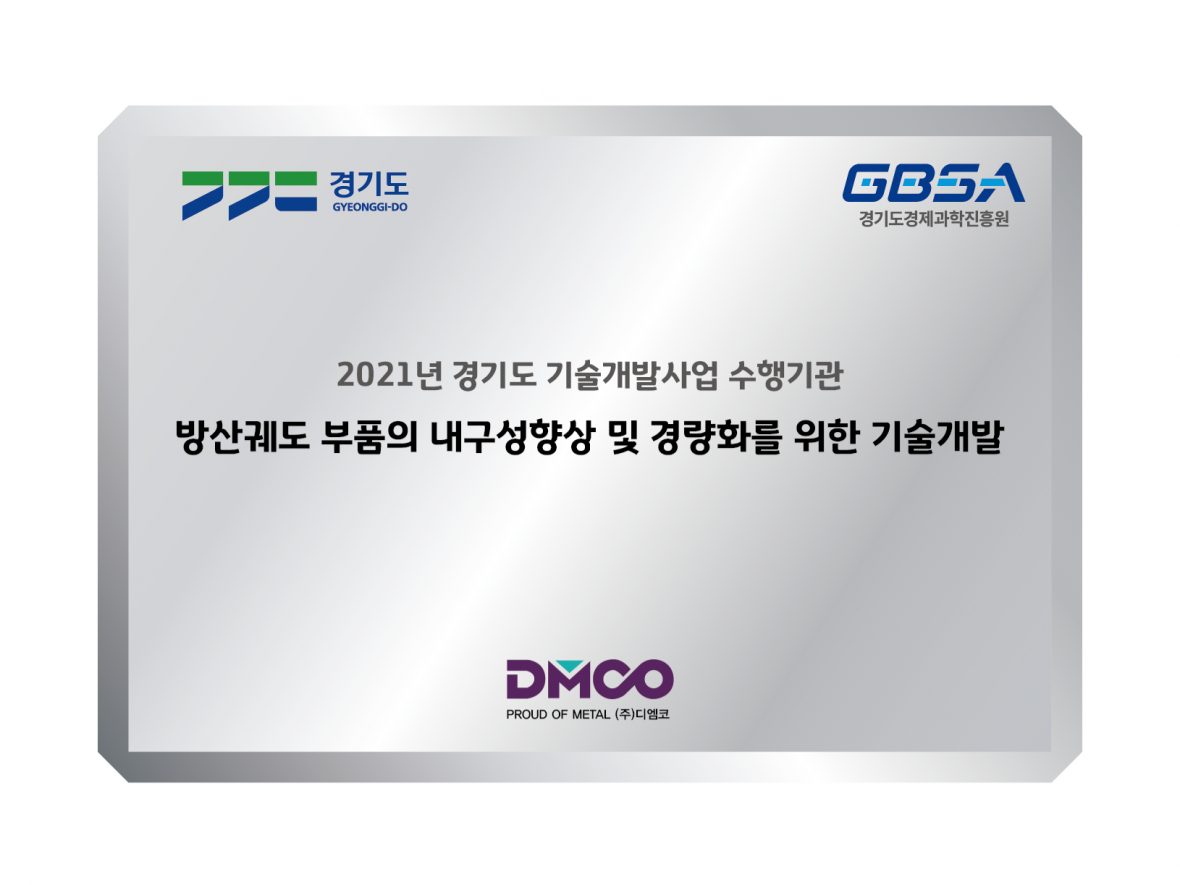 경기도
GYEONGGI-DO

GBSA
경기도경제과학진흥원

2021년 경기도 기술개발사업 수행기관

방산궤도 부품의 내구성향상 및 경량화를 위한 기술개발

DMCO
PROUD OF METAL (주)디엠코